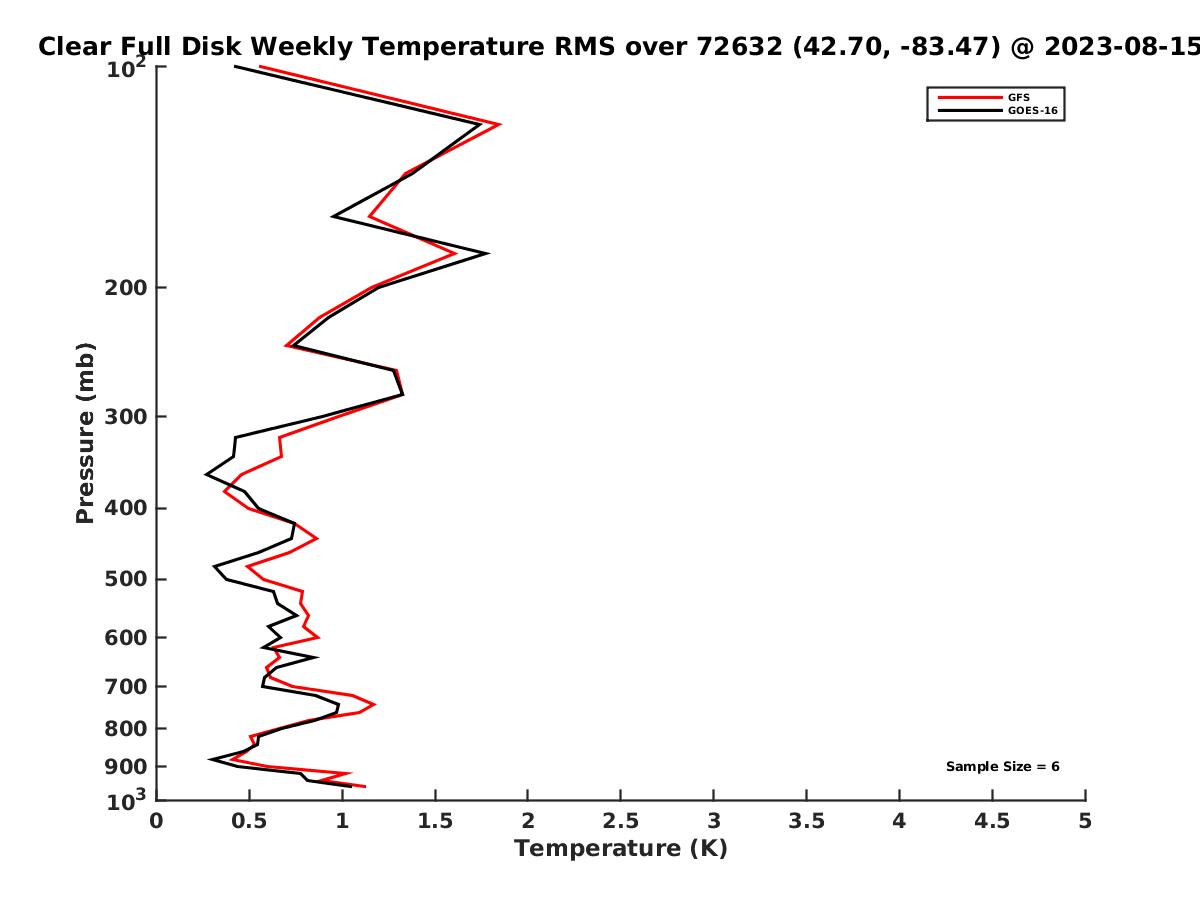 Clear Full Disk Weekly Temperature RMS over 72632 (42.70, -83.47) @ 2023-08-15

GFS
GOES-16

Pressure (mb)

$10^2$
200
300
400
500
600
700
800
900
$10^3$

Sample Size = 6

0 0.5 1 1.5 2 2.5 3 3.5 4 4.5 5

Temperature (K)